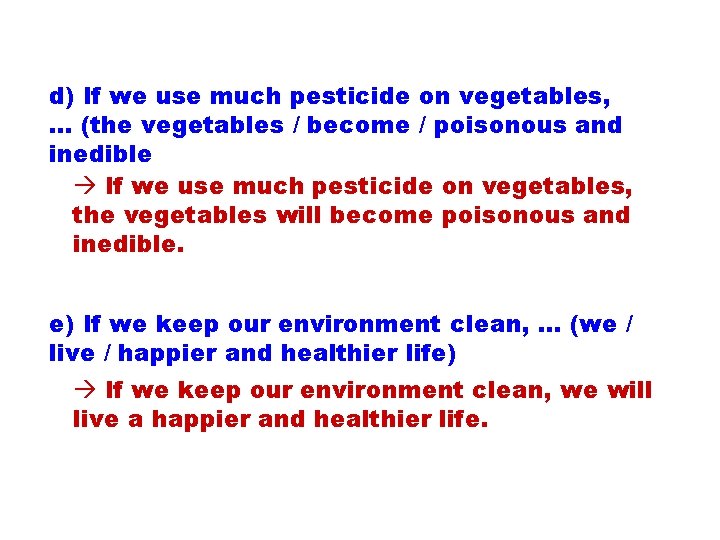 d) If we use much pesticide on vegetables, … (the vegetables / become / poisonous and inedible

→ If we use much pesticide on vegetables, the vegetables will become poisonous and inedible.

e) If we keep our environment clean, … (we / live / happier and healthier life)

→ If we keep our environment clean, we will live a happier and healthier life.